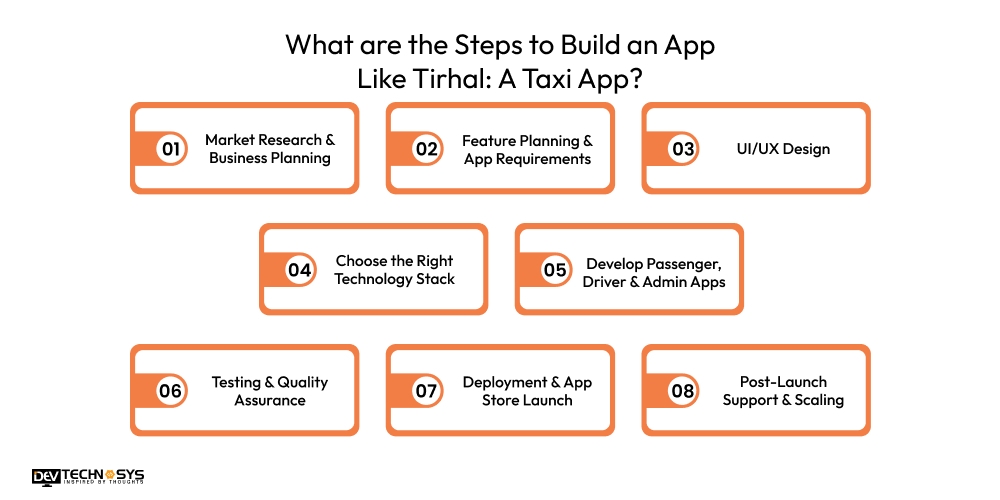 What are the Steps to Build an App Like Tirhal: A Taxi App?

01 Market Research & Business Planning

02 Feature Planning & App Requirements

03 UI/UX Design

04 Choose the Right Technology Stack

05 Develop Passenger, Driver & Admin Apps

06 Testing & Quality Assurance

07 Deployment & App Store Launch

08 Post-Launch Support & Scaling

DEV TECHNOSYS
INSPIRED BY THOUGHTS